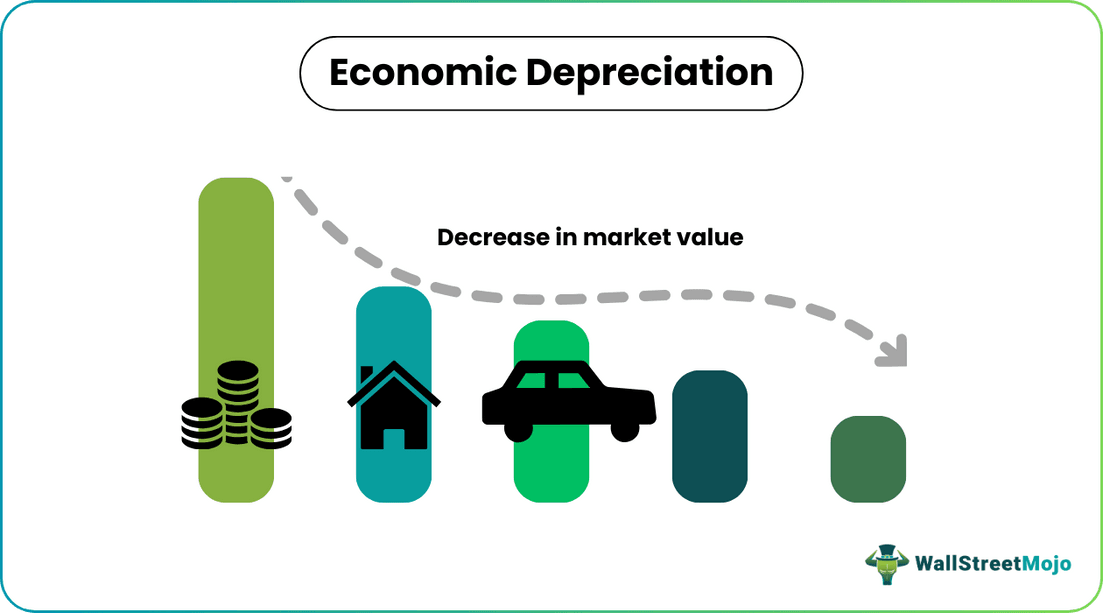 Economic Depreciation

Decrease in market value

WallStreetMojo